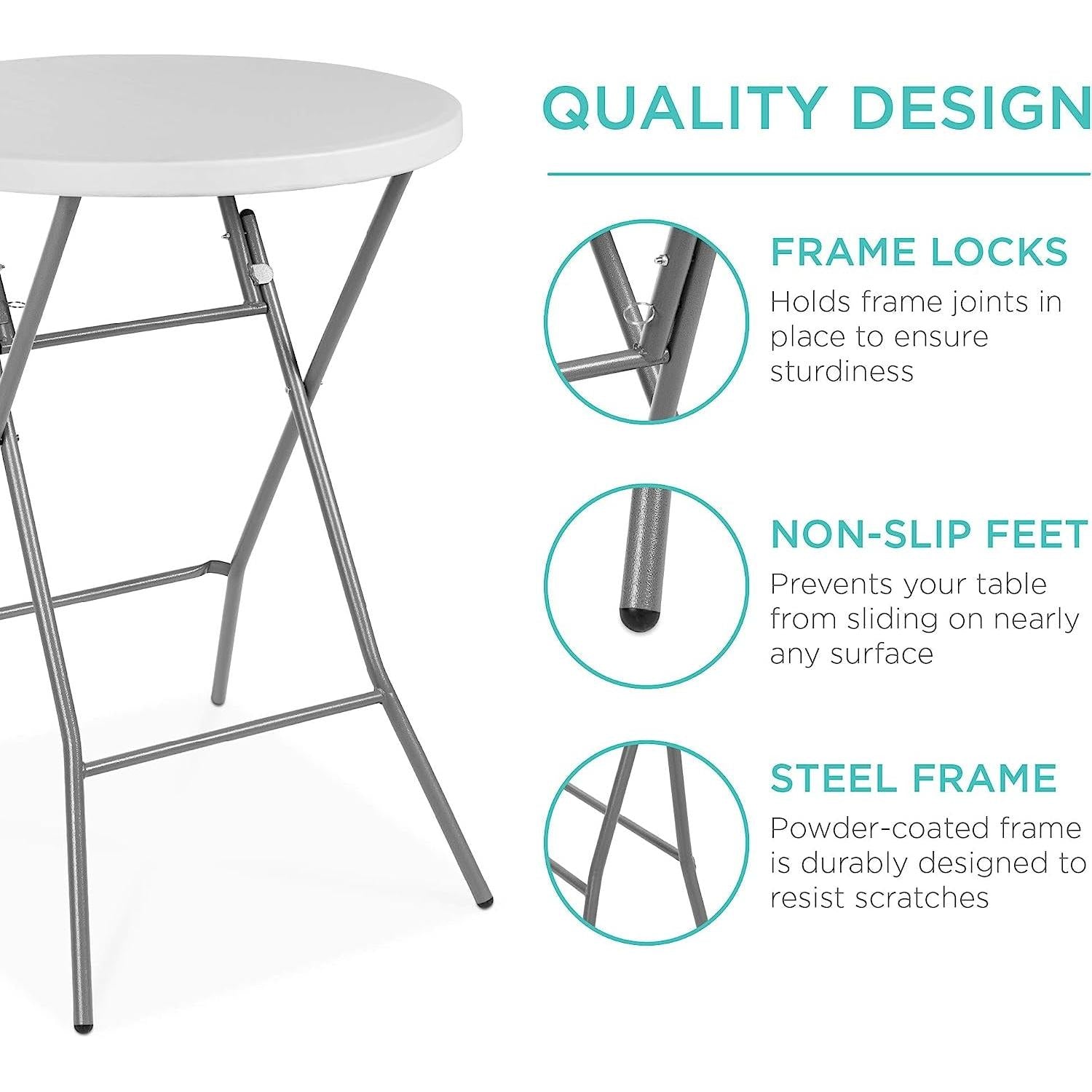 QUALITY DESIGN

FRAME LOCKS
Holds frame joints in place to ensure sturdiness

NON-SLIP FEET
Prevents your table from sliding on nearly any surface

STEEL FRAME
Powder-coated frame is durably designed to resist scratches